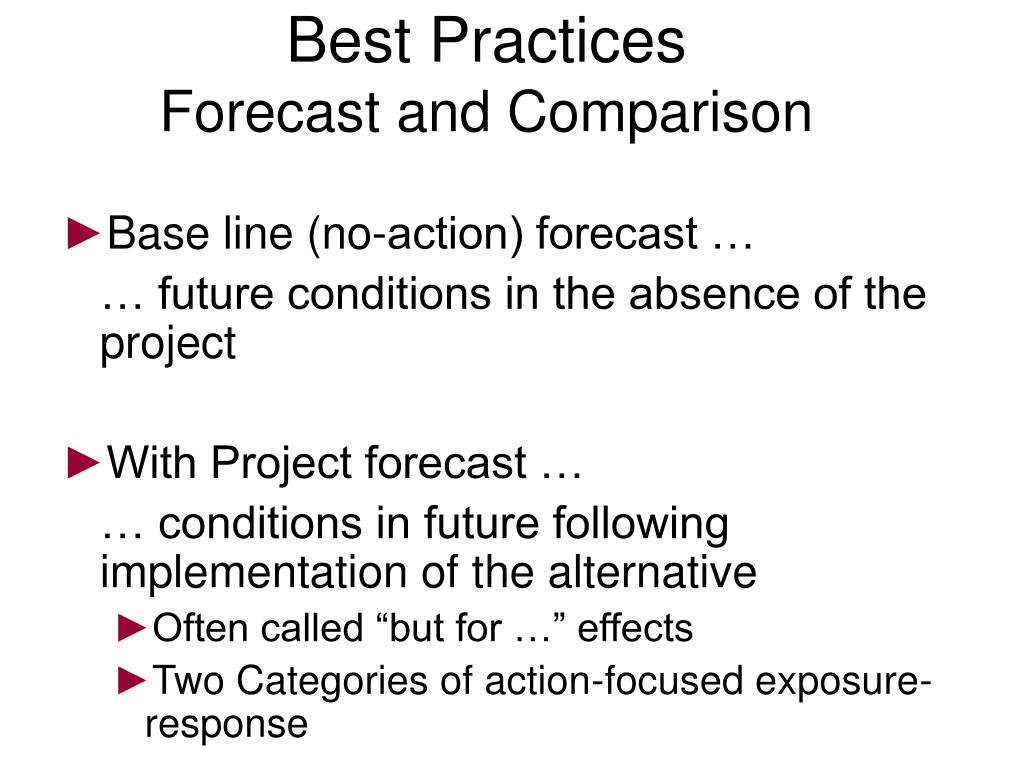 Best Practices
Forecast and Comparison

►Base line (no-action) forecast …

… future conditions in the absence of the project

►With Project forecast …

… conditions in future following implementation of the alternative

►Often called “but for …” effects

►Two Categories of action-focused exposure-response